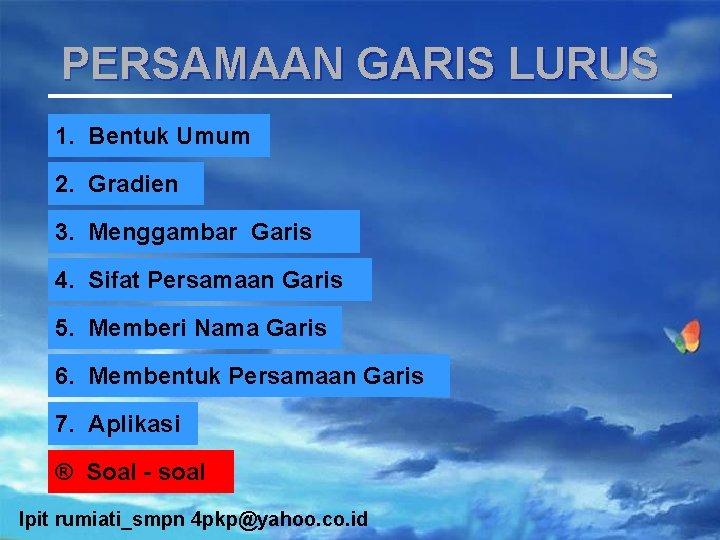 PERSAMAAN GARIS LURUS

1. Bentuk Umum

2. Gradien

3. Menggambar Garis

4. Sifat Persamaan Garis

5. Memberi Nama Garis

6. Membentuk Persamaan Garis

7. Aplikasi

® Soal - soal

Ipit rumiati_smpn 4pkp@yahoo.co.id